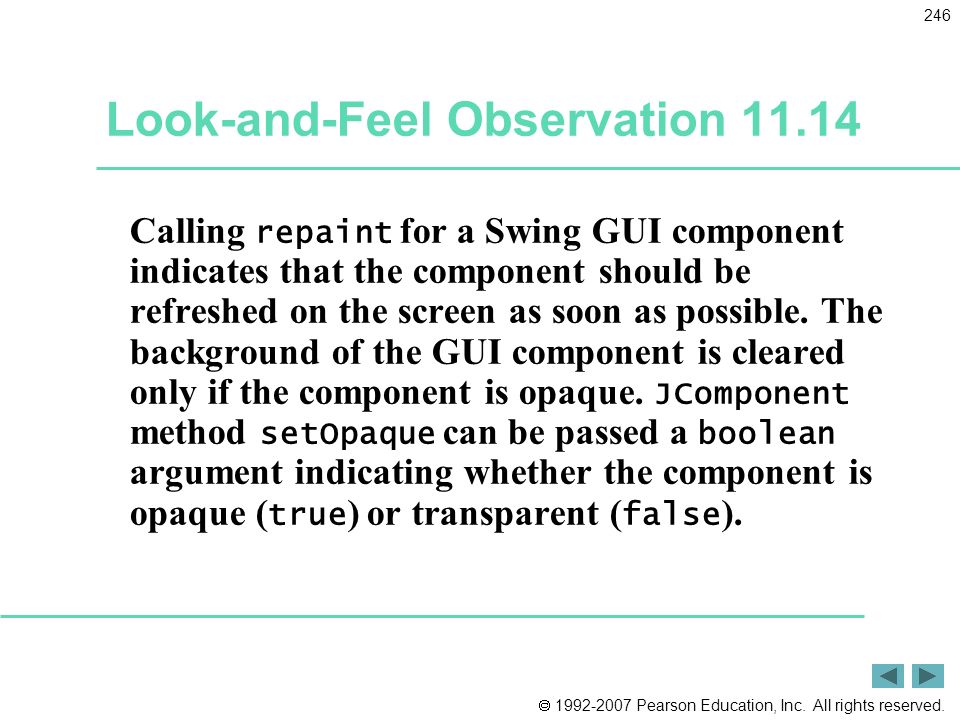 246

Look-and-Feel Observation 11.14

Calling repaint for a Swing GUI component indicates that the component should be refreshed on the screen as soon as possible. The background of the GUI component is cleared only if the component is opaque. JComponent method setOpaque can be passed a boolean argument indicating whether the component is opaque (true) or transparent (false).

© 1992-2007 Pearson Education, Inc. All rights reserved.